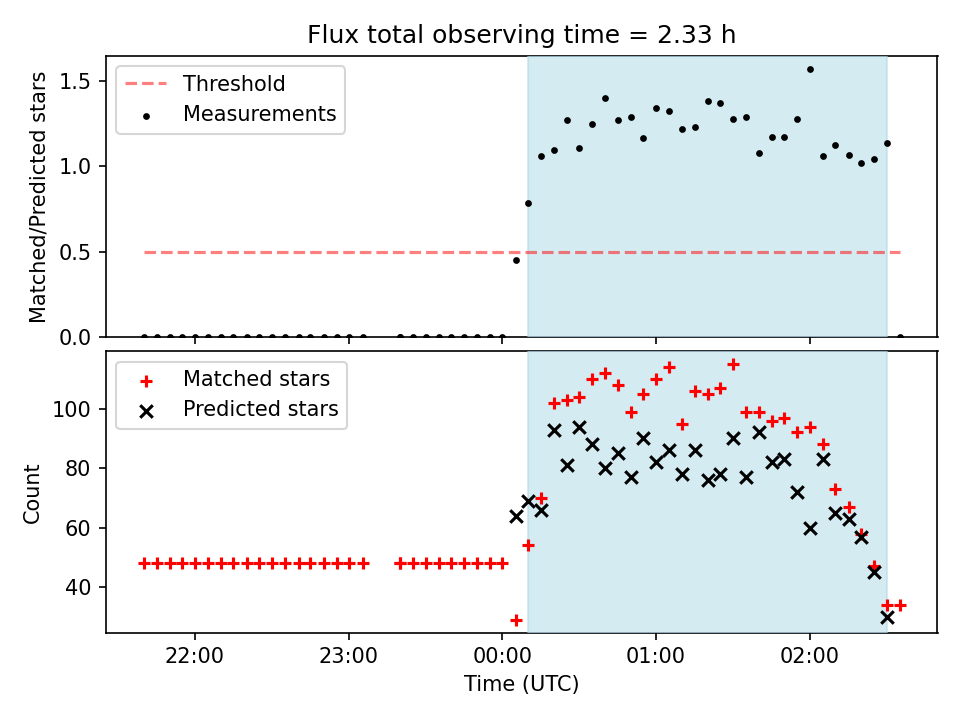 Flux total observing time = 2.33 h

Threshold
Measurements

Matched/Predicted stars

1.5
1.0
0.5
0.0

Matched stars
Predicted stars

Count

100
80
60
40

22:00
23:00
00:00
01:00
02:00

Time (UTC)